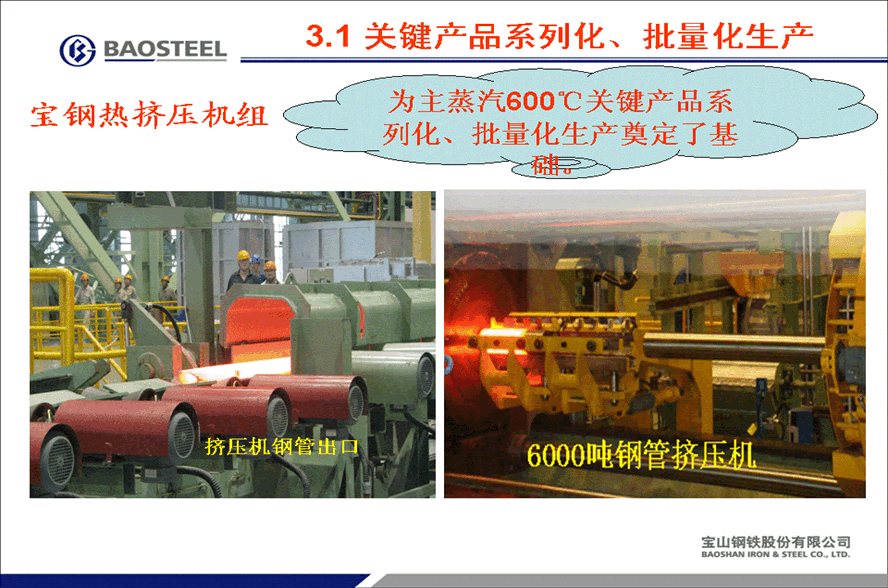 BAOSTEEL

3.1 关键产品系列化、批量化生产

宝钢热挤压机组

为主蒸汽600℃关键产品系列化、批量化生产奠定了基础。

挤压机钢管出口

6000吨钢管挤压机

宝山钢铁股份有限公司
BAOSHAN IRON & STEEL CO., LTD.